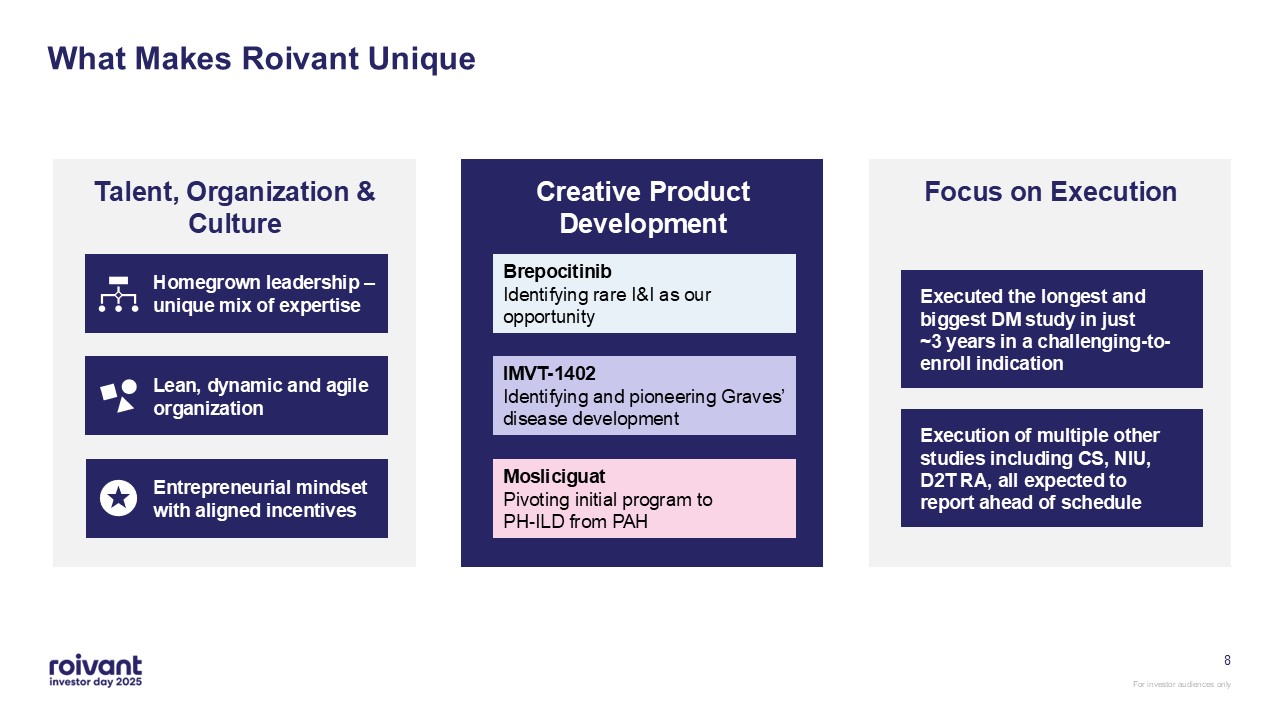 What Makes Roivant Unique

Talent, Organization & Culture

Homegrown leadership – unique mix of expertise

Lean, dynamic and agile organization

Entrepreneurial mindset with aligned incentives

Creative Product Development

Brepocitinib
Identifying rare I&I as our opportunity

IMVT-1402
Identifying and pioneering Graves' disease development

Mosliciguat
Pivoting initial program to PH-ILD from PAH

Focus on Execution

Executed the longest and biggest DM study in just ~3 years in a challenging-to-enroll indication

Execution of multiple other studies including CS, NIU, D2T RA, all expected to report ahead of schedule

roivant
investor day 2025

8

For investor audiences only